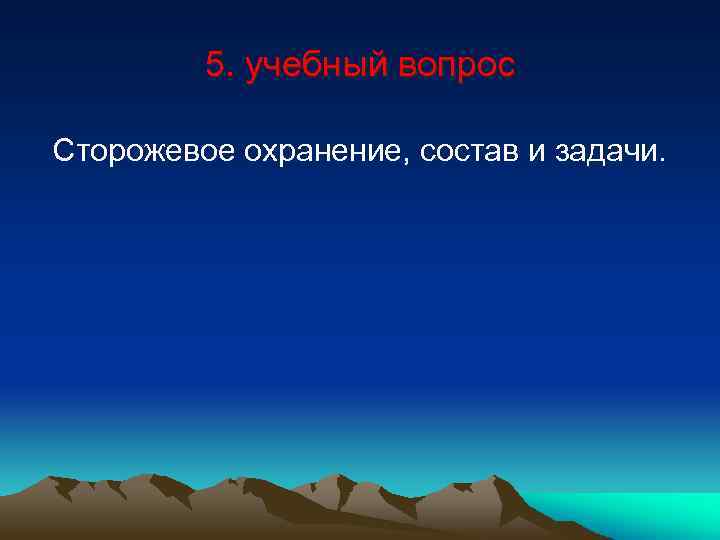 5. учебный вопрос

Сторожевое охранение, состав и задачи.